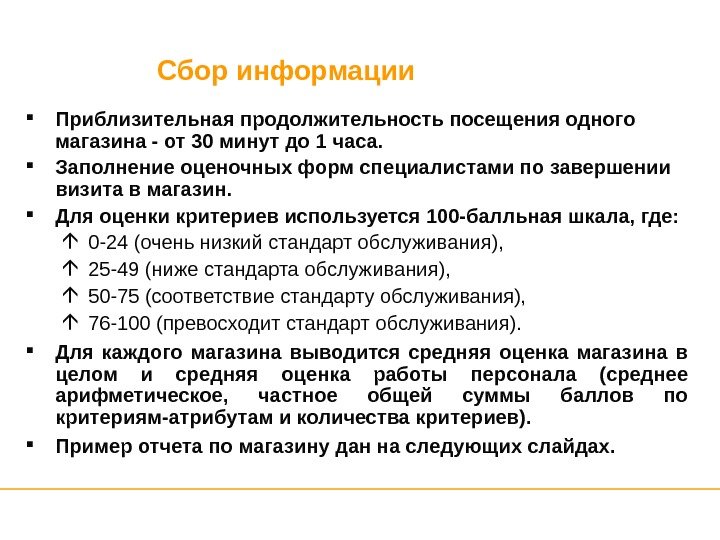 Сбор информации

▪ Приблизительная продолжительность посещения одного магазина - от 30 минут до 1 часа.

▪ Заполнение оценочных форм специалистами по завершении визита в магазин.

▪ Для оценки критериев используется 100-балльная шкала, где:
↑ 0-24 (очень низкий стандарт обслуживания),
↑ 25-49 (ниже стандарта обслуживания),
↑ 50-75 (соответствие стандарту обслуживания),
↑ 76-100 (превосходит стандарт обслуживания).

▪ Для каждого магазина выводится средняя оценка магазина в целом и средняя оценка работы персонала (среднее арифметическое, частное общей суммы баллов по критериям-атрибутам и количества критериев).

▪ Пример отчета по магазину дан на следующих слайдах.